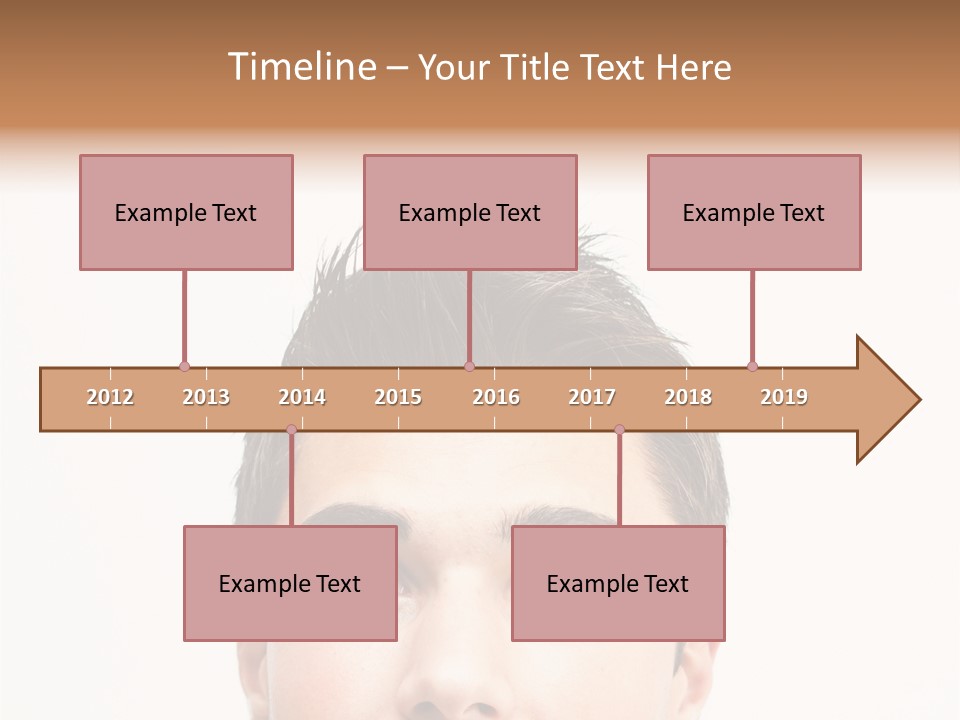 Timeline – Your Title Text Here

Example Text

Example Text

Example Text

2012 2013 2014 2015 2016 2017 2018 2019

Example Text

Example Text